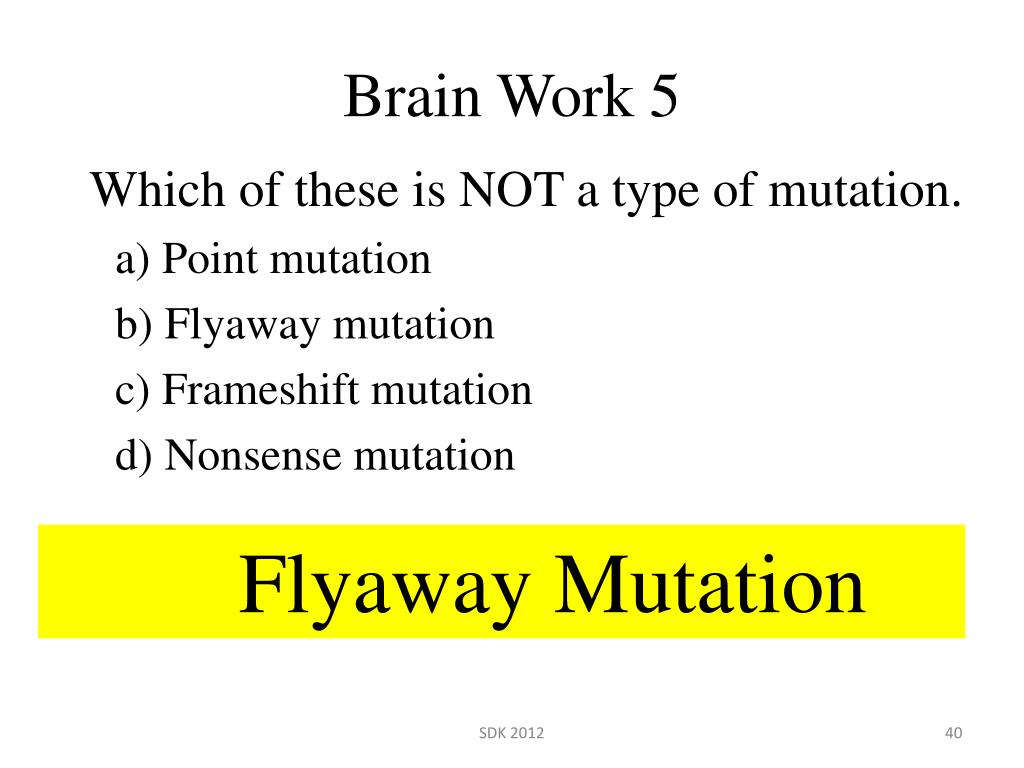 Brain Work 5

Which of these is NOT a type of mutation.

a) Point mutation

b) Flyaway mutation

c) Frameshift mutation

d) Nonsense mutation

Flyaway Mutation

SDK 2012

40